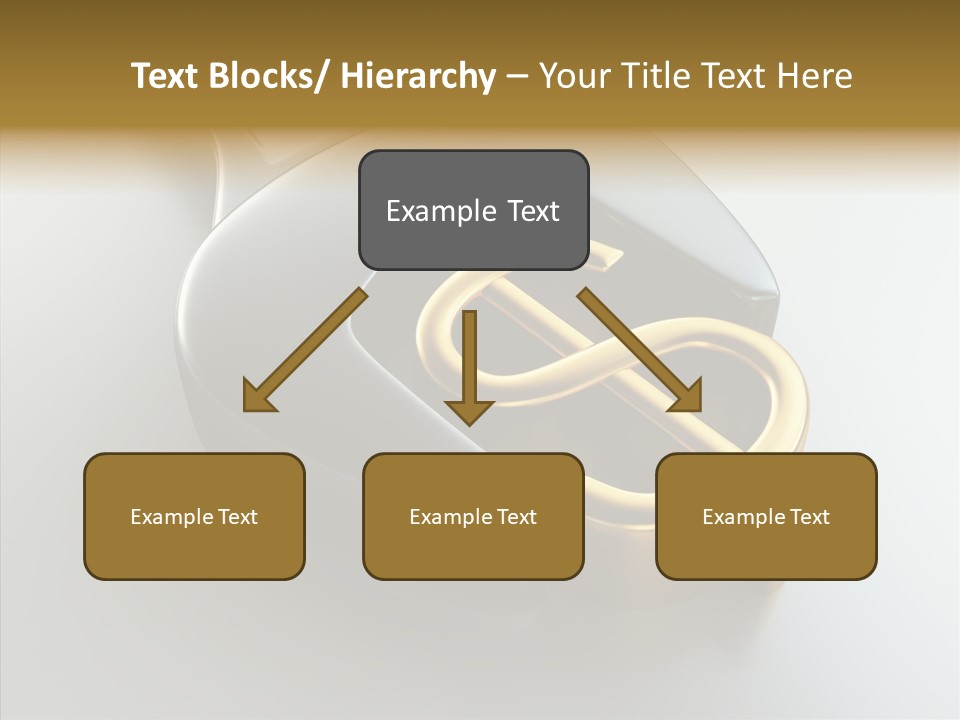 Text Blocks/ Hierarchy – Your Title Text Here

Example Text

Example Text

Example Text

Example Text